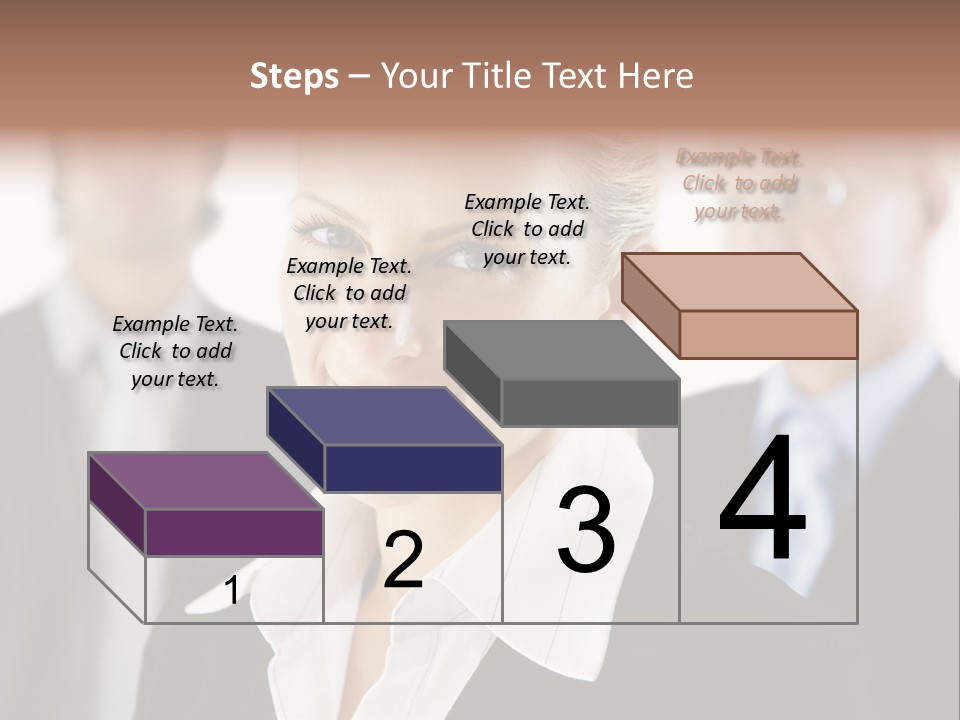 Steps – Your Title Text Here

Example Text. Click to add your text.

Example Text. Click to add your text.

Example Text. Click to add your text.

Example Text. Click to add your text.

1

2

3

4